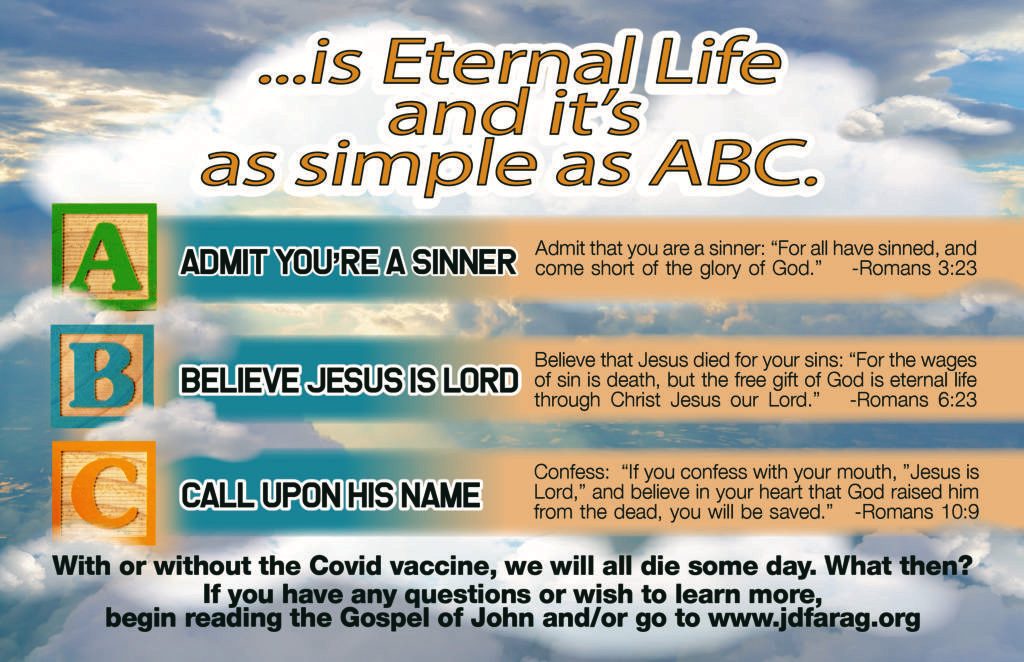 ...is Eternal Life and it's as simple as ABC.

A

ADMIT YOU'RE A SINNER

Admit that you are a sinner: "For all have sinned, and come short of the glory of God." -Romans 3:23

B

BELIEVE JESUS IS LORD

Believe that Jesus died for your sins: "For the wages of sin is death, but the free gift of God is eternal life through Christ Jesus our Lord." -Romans 6:23

C

CALL UPON HIS NAME

Confess: "If you confess with your mouth, "Jesus is Lord," and believe in your heart that God raised him from the dead, you will be saved." -Romans 10:9

With or without the Covid vaccine, we will all die some day. What then?
If you have any questions or wish to learn more, begin reading the Gospel of John and/or go to www.jdfarag.org